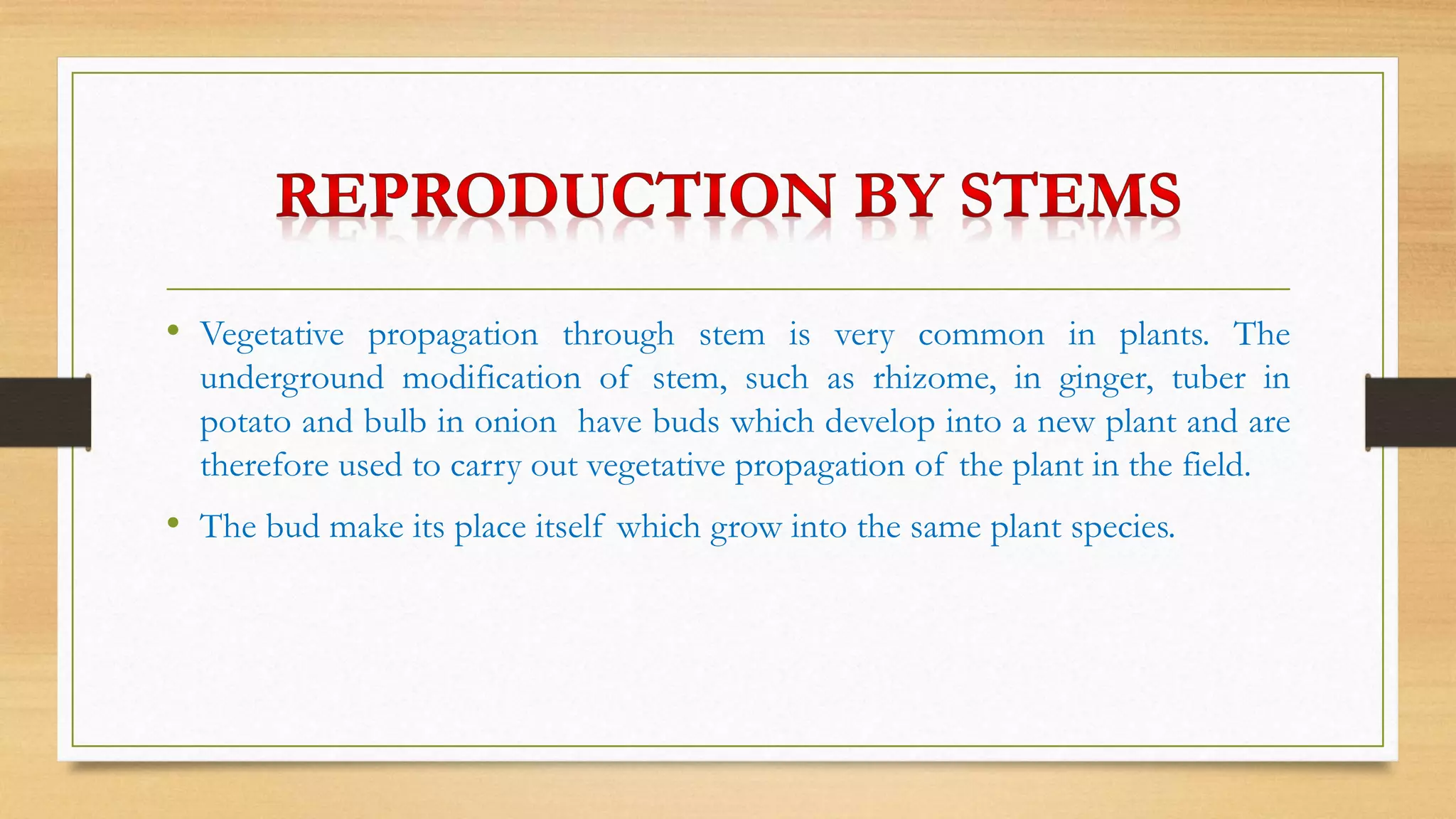 REPRODUCTION BY STEMS

• Vegetative propagation through stem is very common in plants. The underground modification of stem, such as rhizome, in ginger, tuber in potato and bulb in onion have buds which develop into a new plant and are therefore used to carry out vegetative propagation of the plant in the field.

• The bud make its place itself which grow into the same plant species.